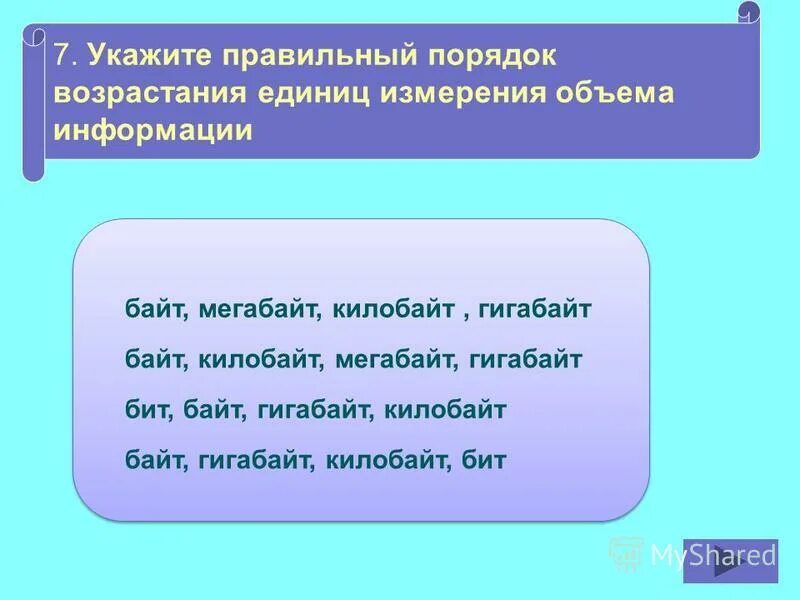 7. Укажите правильный порядок возрастания единиц измерения объема информации

байт, мегабайт, килобайт , гигабайт

байт, килобайт, мегабайт, гигабайт

бит, байт, гигабайт, килобайт

байт, гигабайт, килобайт, бит

MyShared